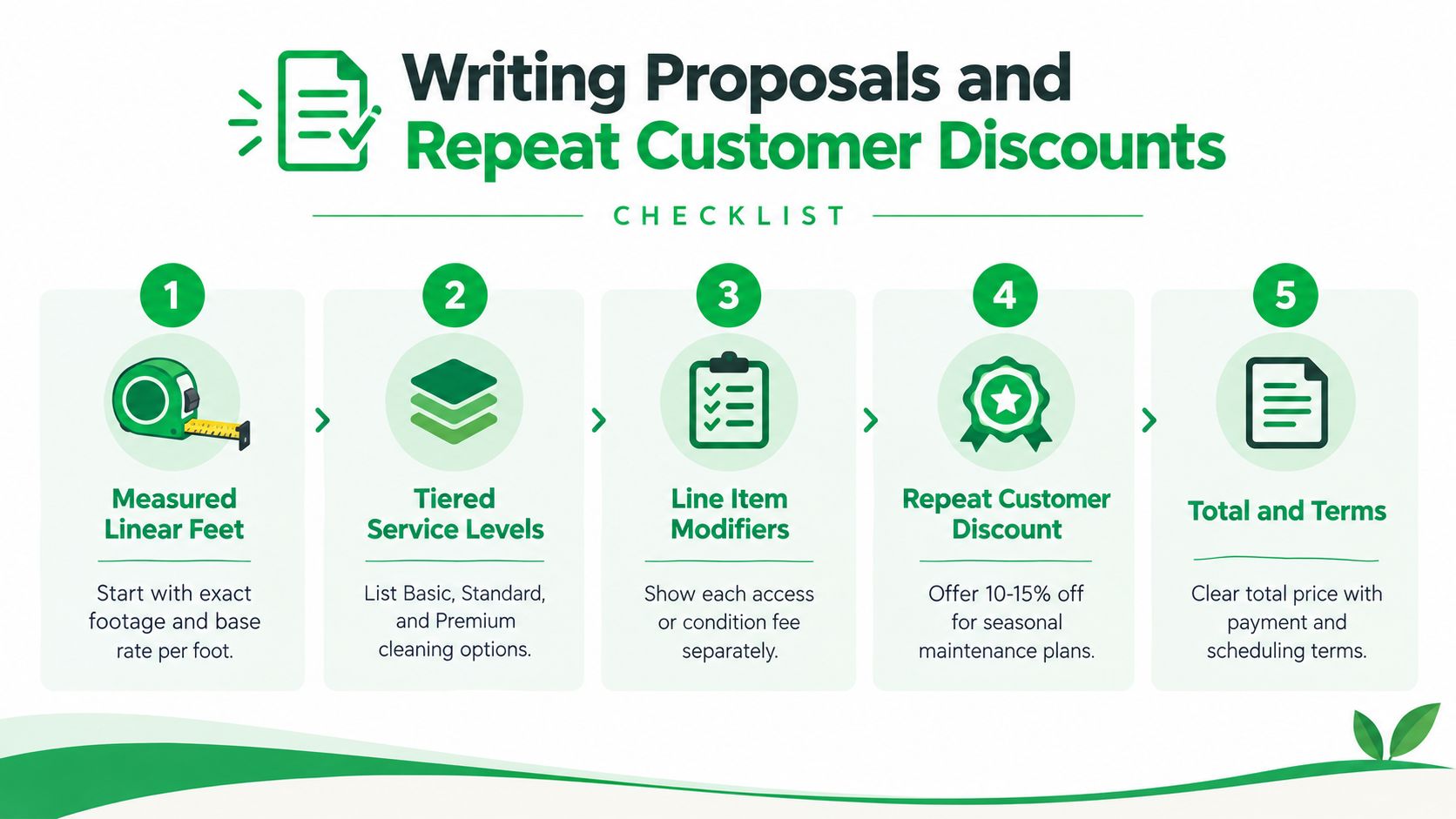 Writing Proposals and Repeat Customer Discounts

CHECKLIST

1
Measured Linear Feet
Start with exact footage and base rate per foot.

2
Tiered Service Levels
List Basic, Standard, and Premium cleaning options.

3
Line Item Modifiers
Show each access or condition fee separately.

4
Repeat Customer Discount
Offer 10-15% off for seasonal maintenance plans.

5
Total and Terms
Clear total price with payment and scheduling terms.